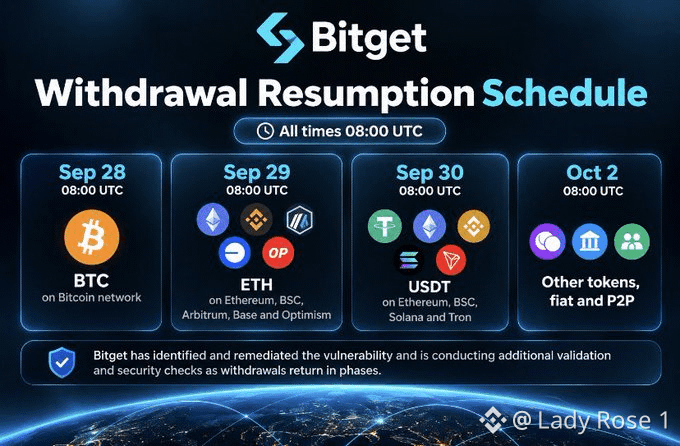 Bitget

Withdrawal Resumption Schedule

All times 08:00 UTC

Sep 28
08:00 UTC

BTC
on Bitcoin network

Sep 29
08:00 UTC

OP

ETH
on Ethereum, BSC, Arbitrum, Base and Optimism

Sep 30
08:00 UTC

USDT
on Ethereum, BSC, Solana and Tron

Oct 2
08:00 UTC

Other tokens, fiat and P2P

Bitget has identified and remediated the vulnerability and is conducting additional validation and security checks as withdrawals return in phases.

@ Lady Rose 1